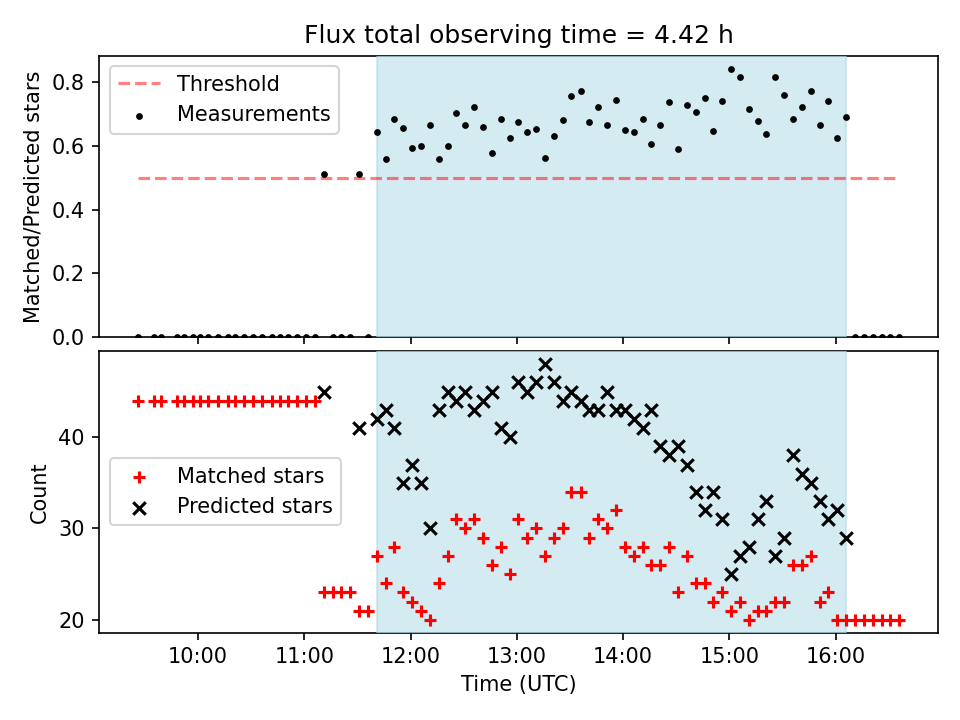 Flux total observing time = 4.42 h

Threshold
Measurements

Matched/Predicted stars

0.8
0.6
0.4
0.2
0.0

Matched stars
Predicted stars

Count

40
30
20

10:00
11:00
12:00
13:00
14:00
15:00
16:00

Time (UTC)